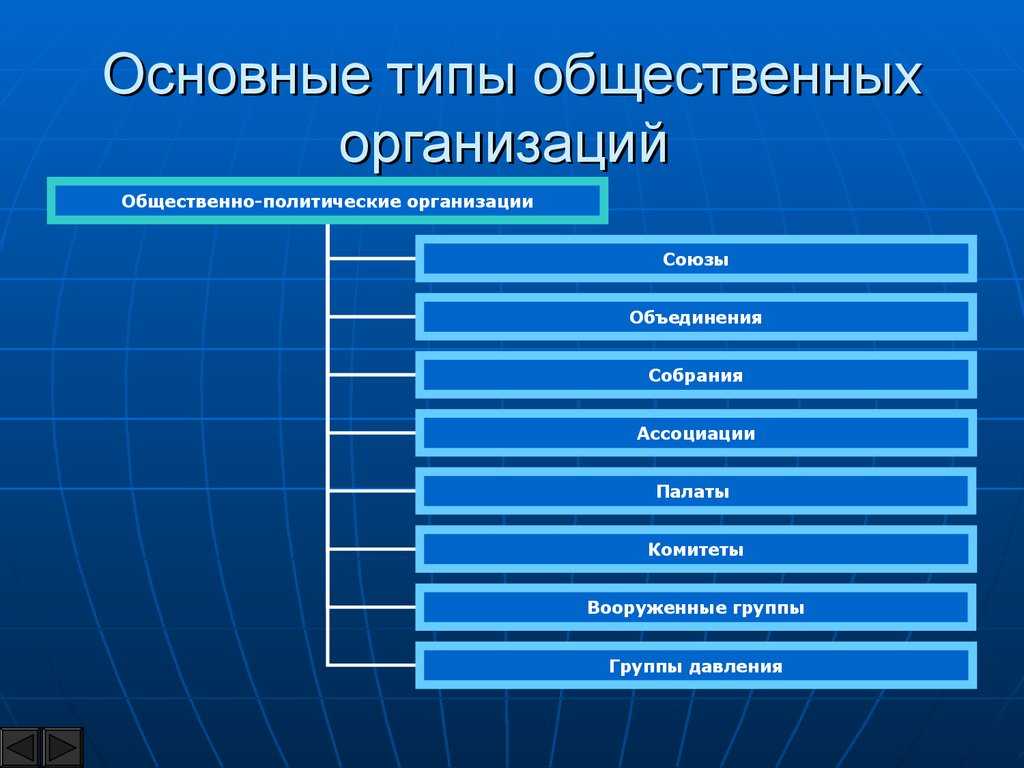 Основные типы общественных организаций

Общественно-политические организации

Союзы

Объединения

Собрания

Ассоциации

Палаты

Комитеты

Вооруженные группы

Группы давления